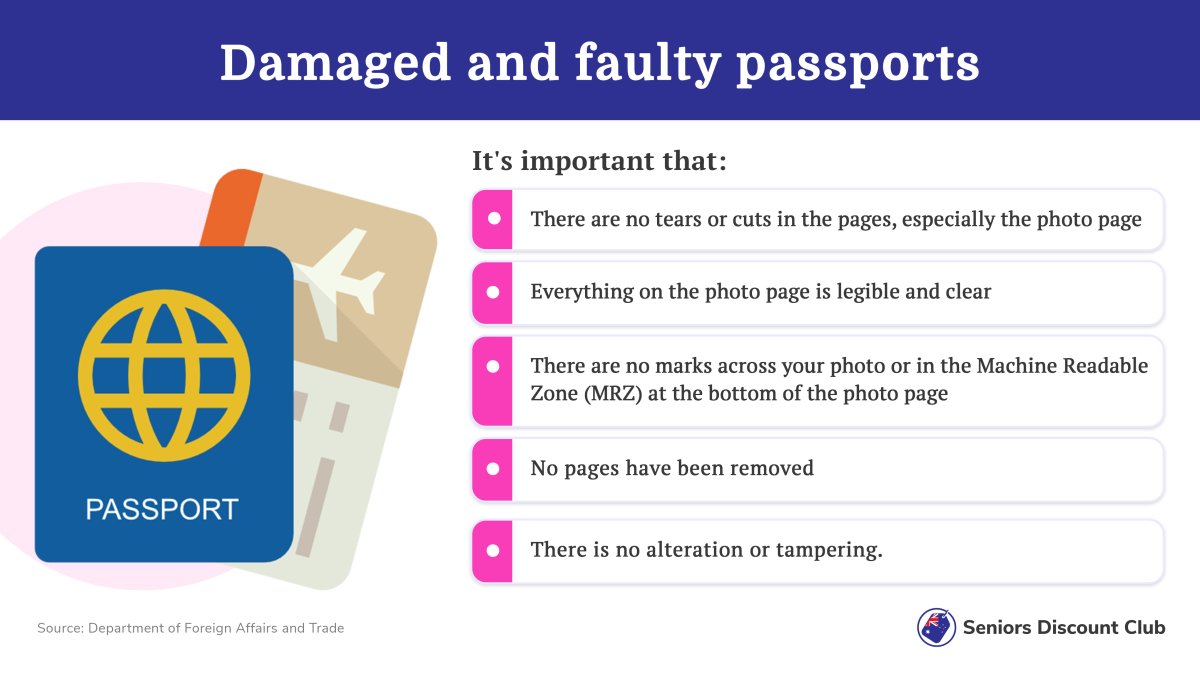 Damaged and faulty passports

PASSPORT

It's important that:

There are no tears or cuts in the pages, especially the photo page

Everything on the photo page is legible and clear

There are no marks across your photo or in the Machine Readable Zone (MRZ) at the bottom of the photo page

No pages have been removed

There is no alteration or tampering.

Source: Department of Foreign Affairs and Trade

Seniors Discount Club